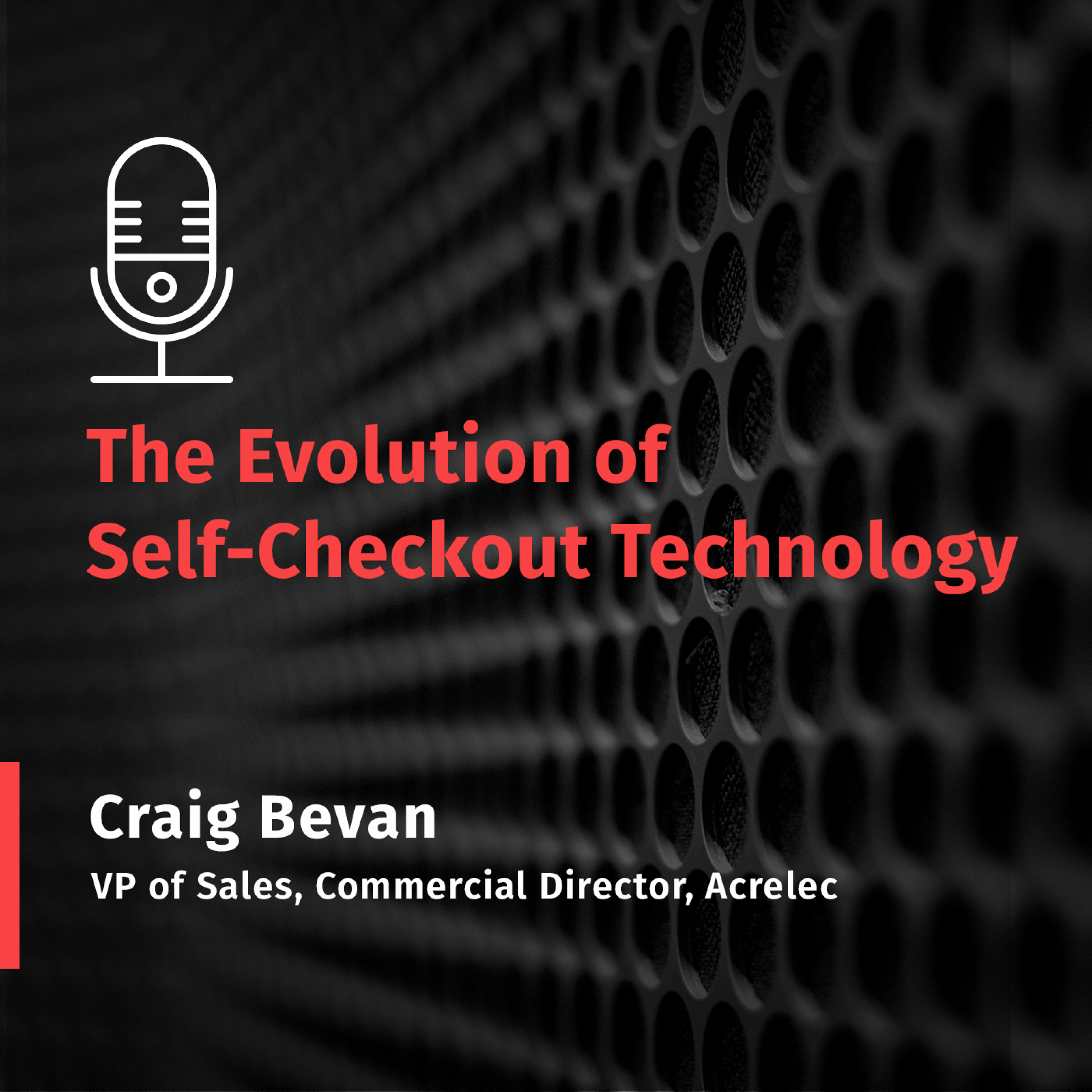 The Evolution of Self-Checkout Technology

Craig Bevan

VP of Sales, Commercial Director, Acrelec